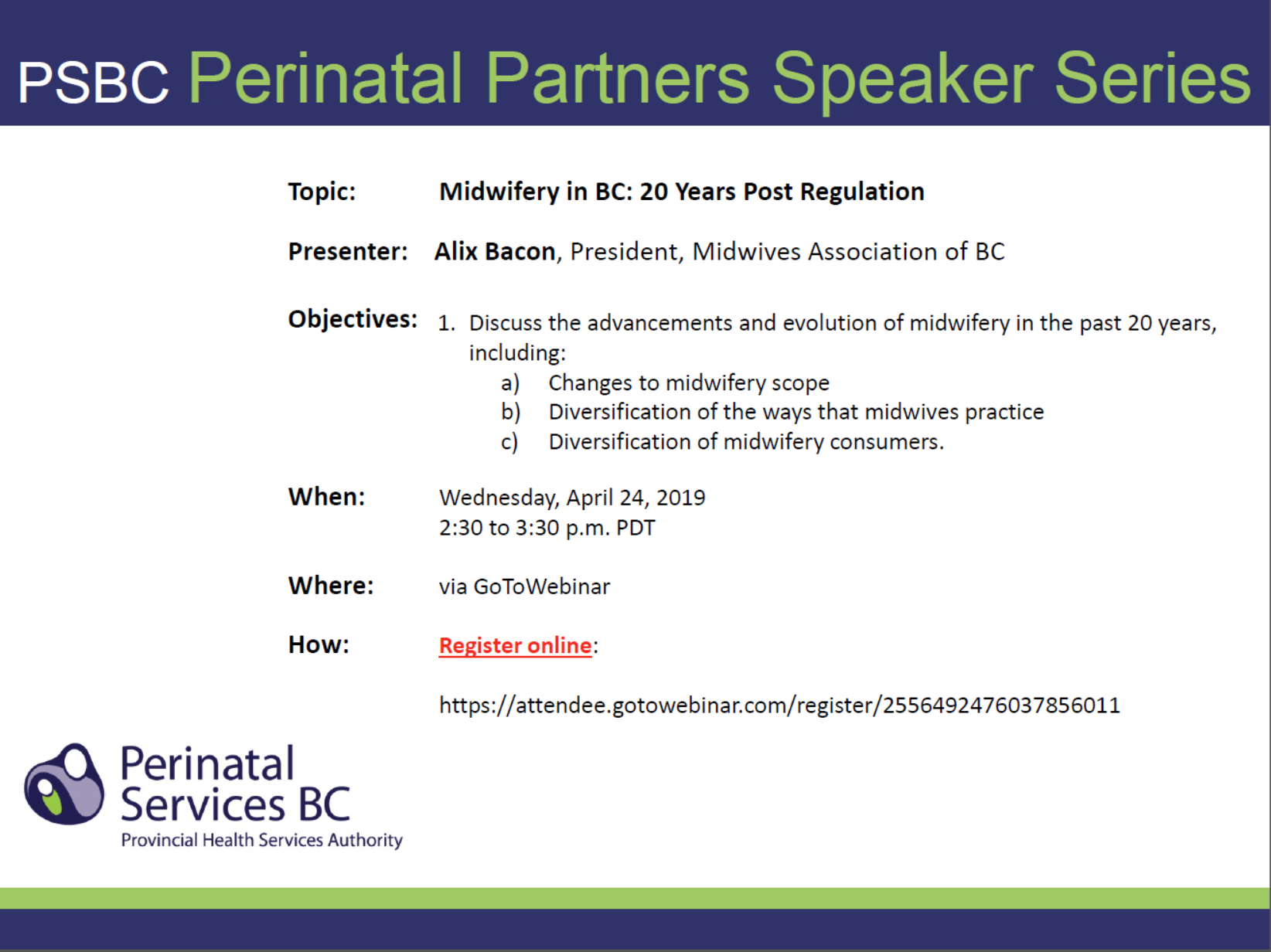 PSBC Perinatal Partners Speaker Series

Topic: Midwifery in BC: 20 Years Post Regulation

Presenter: Alix Bacon, President, Midwives Association of BC

Objectives: 1. Discuss the advancements and evolution of midwifery in the past 20 years, including:
a) Changes to midwifery scope
b) Diversification of the ways that midwives practice
c) Diversification of midwifery consumers.

When: Wednesday, April 24, 2019
2:30 to 3:30 p.m. PDT

Where: via GoToWebinar

How: Register online:

https://attendee.gotowebinar.com/register/2556492476037856011

Perinatal Services BC
Provincial Health Services Authority